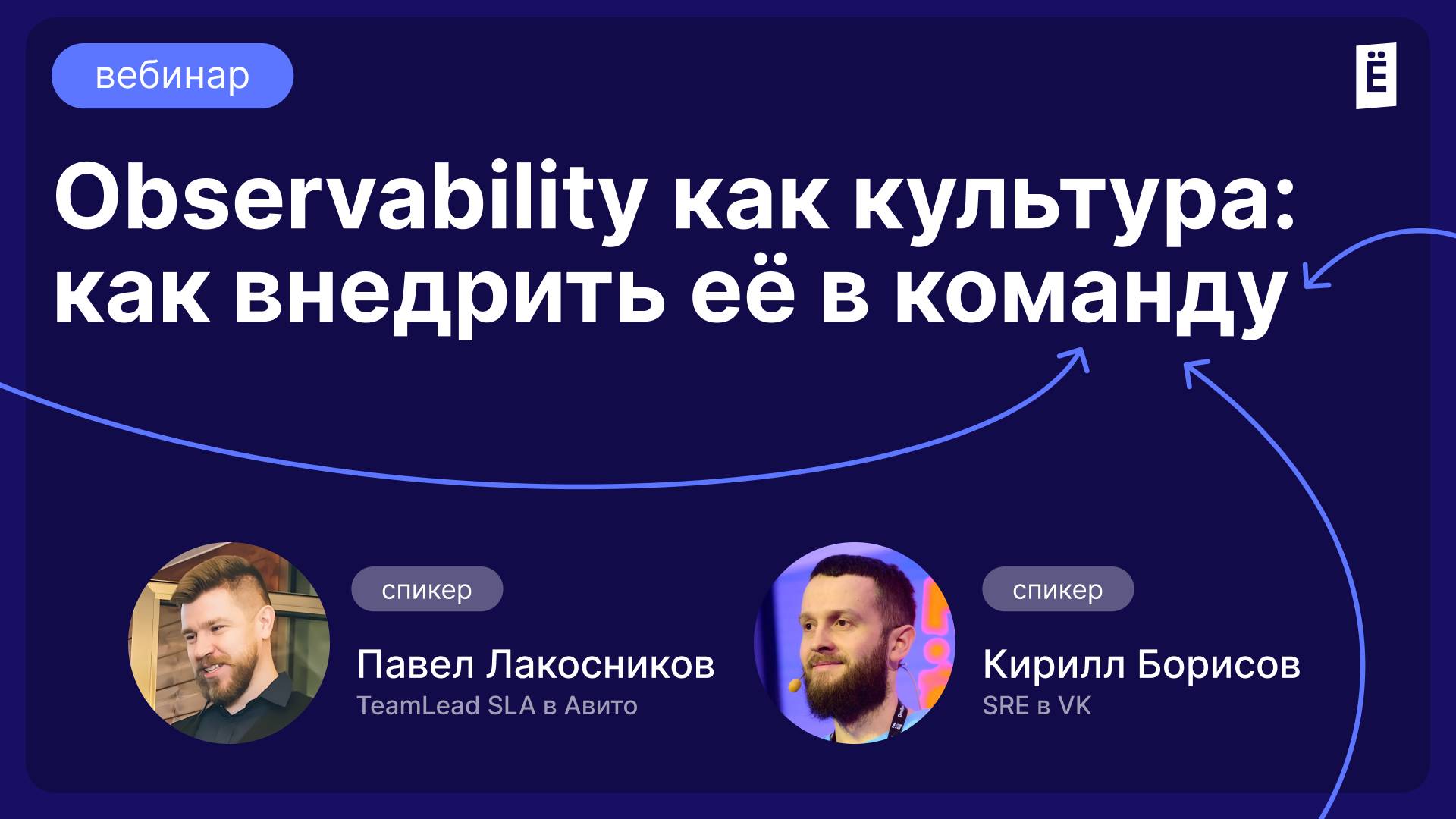 вебинар

Ё

Observability как культура: как внедрить её в команду

спикер
Павел Лакосников
TeamLead SLA в Авито

спикер
Кирилл Борисов
SRE в VK